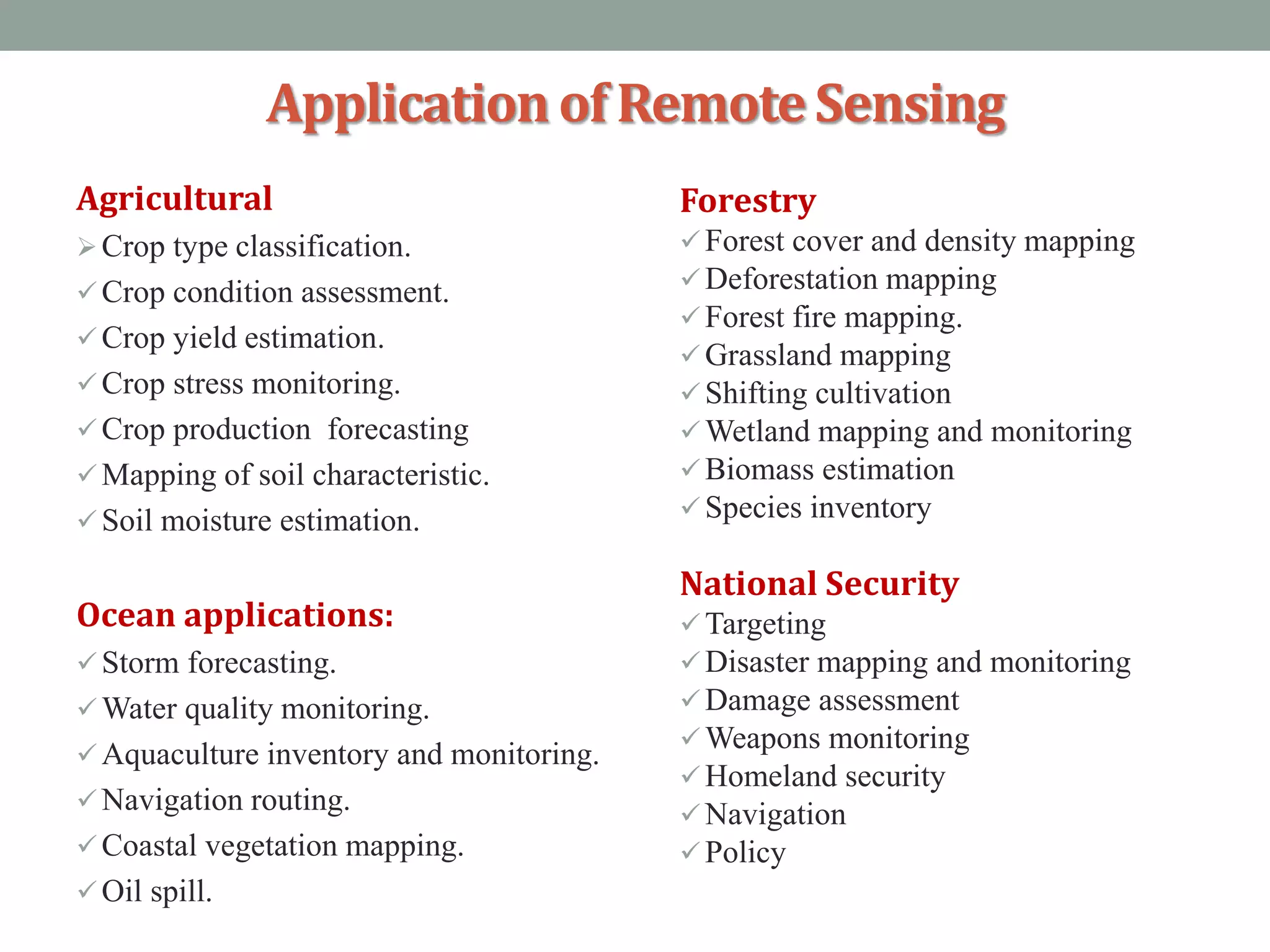 Application of Remote Sensing

Agricultural
➢ Crop type classification.
✓ Crop condition assessment.
✓ Crop yield estimation.
✓ Crop stress monitoring.
✓ Crop production forecasting
✓ Mapping of soil characteristic.
✓ Soil moisture estimation.

Ocean applications:
✓ Storm forecasting.
✓ Water quality monitoring.
✓ Aquaculture inventory and monitoring.
✓ Navigation routing.
✓ Coastal vegetation mapping.
✓ Oil spill.

Forestry
✓ Forest cover and density mapping
✓ Deforestation mapping
✓ Forest fire mapping.
✓ Grassland mapping
✓ Shifting cultivation
✓ Wetland mapping and monitoring
✓ Biomass estimation
✓ Species inventory

National Security
✓ Targeting
✓ Disaster mapping and monitoring
✓ Damage assessment
✓ Weapons monitoring
✓ Homeland security
✓ Navigation
✓ Policy